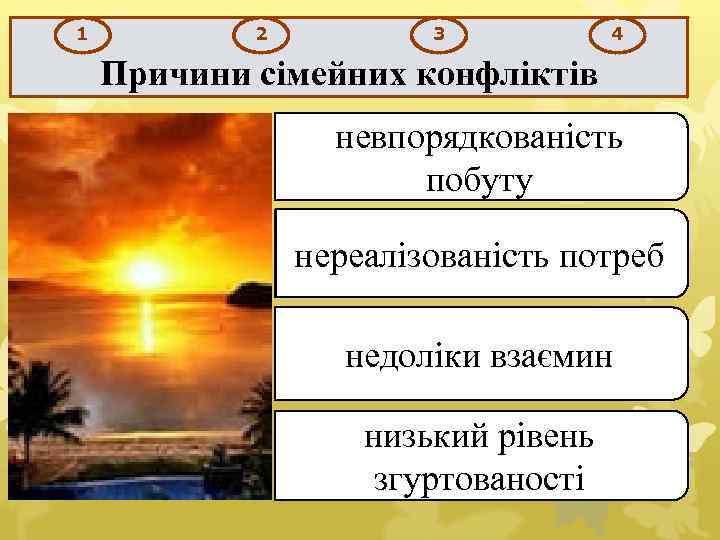 1 2 3 4

Причини сімейних конфліктів

невпорядкованість побуту

нереалізованість потреб

недоліки взаємин

низький рівень згуртованості